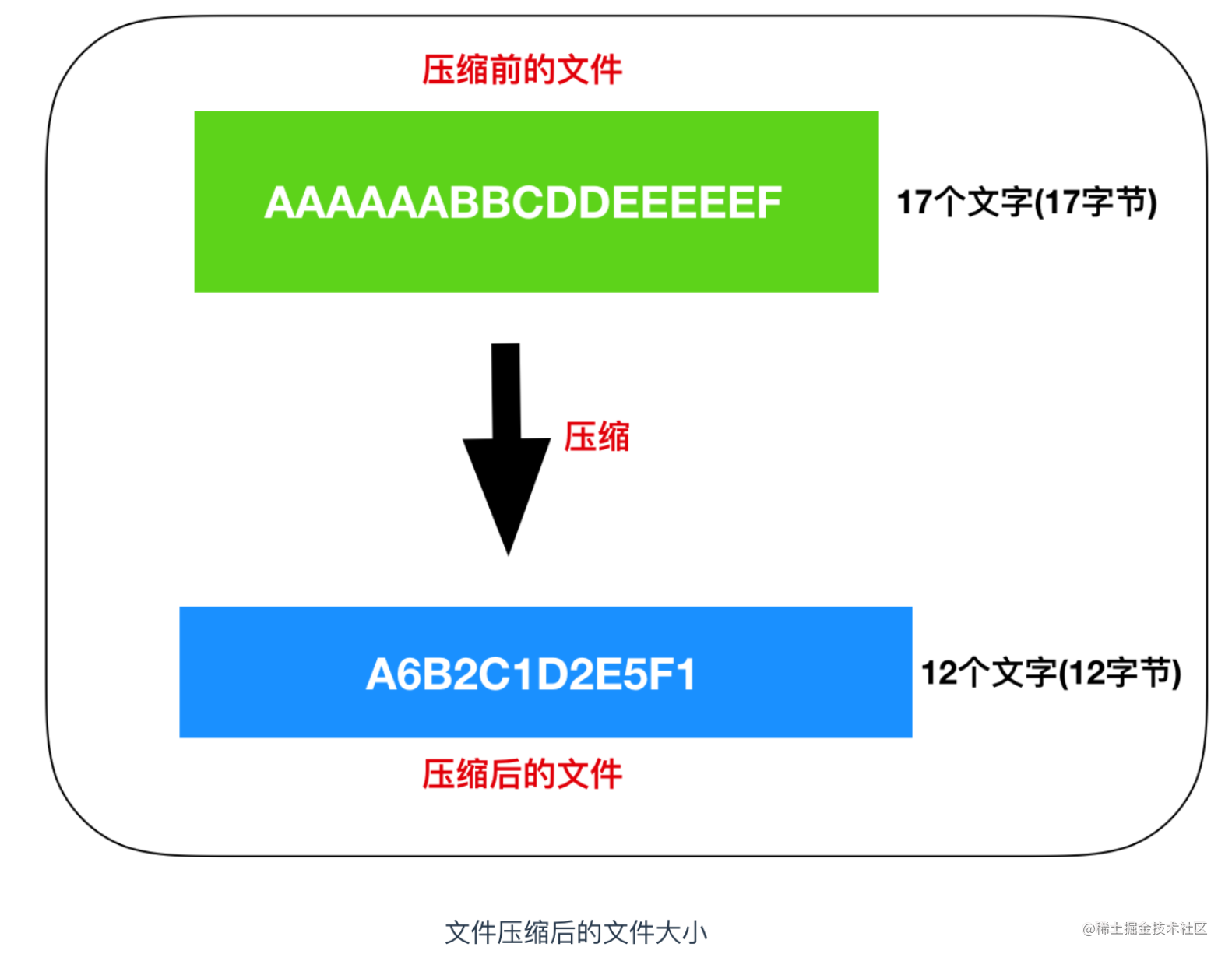 压缩前的文件

AAAAAABBCDDEEEEEF

17个文字(17字节)

压缩

A6B2C1D2E5F1

12个文字(12字节)

压缩后的文件

文件压缩后的文件大小

@稀土掘金技术社区